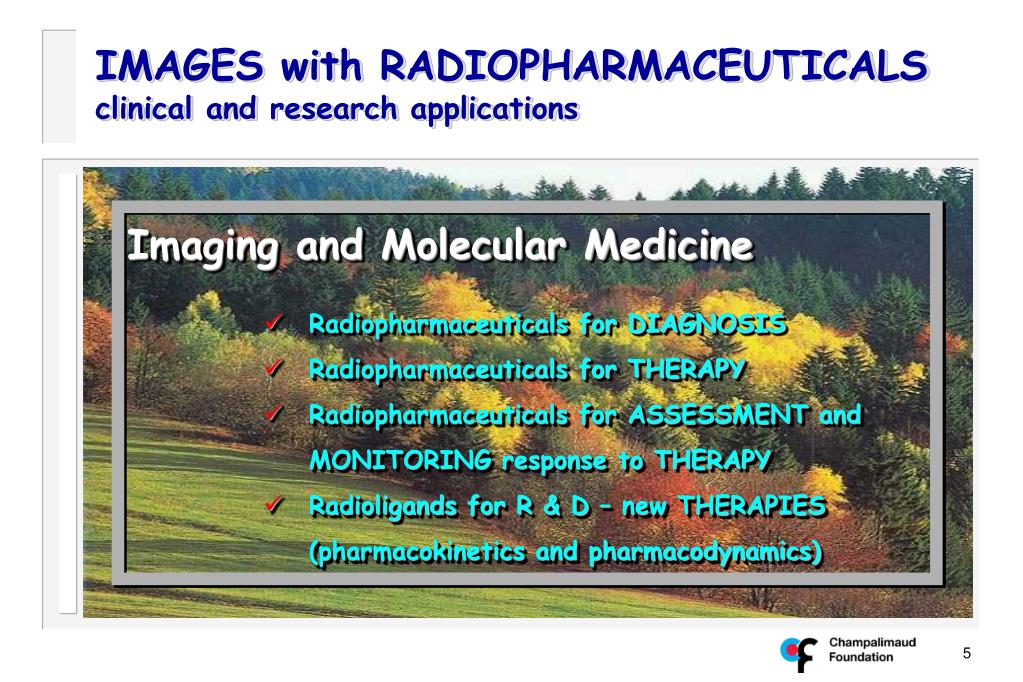 IMAGES with RADIOPHARMACEUTICALS
clinical and research applications

Imaging and Molecular Medicine

✓ Radiopharmaceuticals for DIAGNOSIS
✓ Radiopharmaceuticals for THERAPY
✓ Radiopharmaceuticals for ASSESSMENT and MONITORING response to THERAPY
✓ Radioligands for R & D – new THERAPIES (pharmacokinetics and pharmacodynamics)

Champalimaud Foundation

5